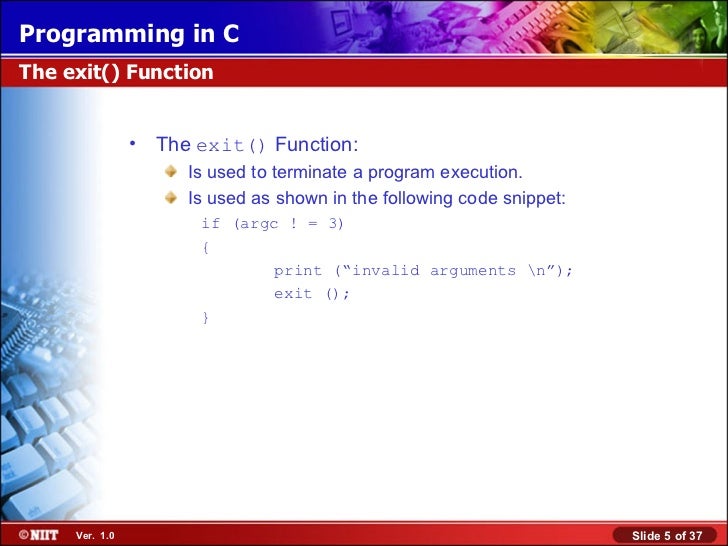 Programming in C

The exit() Function

• The exit() Function:

Is used to terminate a program execution.

Is used as shown in the following code snippet:

if (argc ! = 3)
{
print (“invalid arguments \n”);
exit ();
}

©NIIT Ver. 1.0

Slide 5 of 37